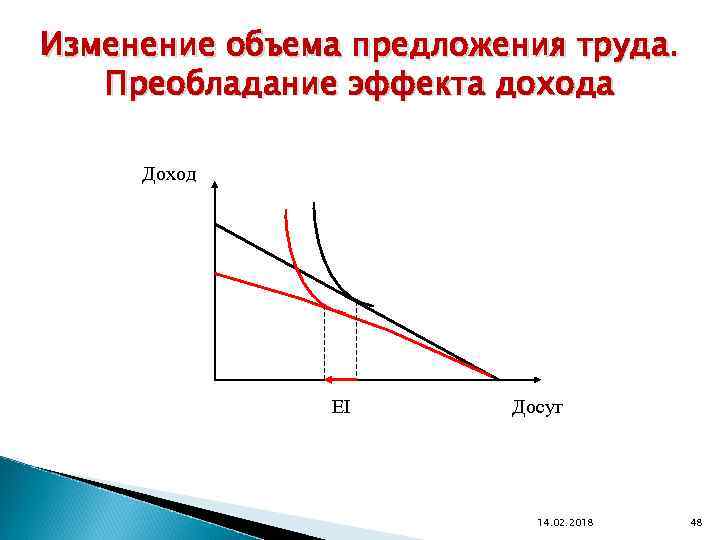 Изменение объема предложения труда. Преобладание эффекта дохода

Доход

EI

Досуг

14.02.2018

48